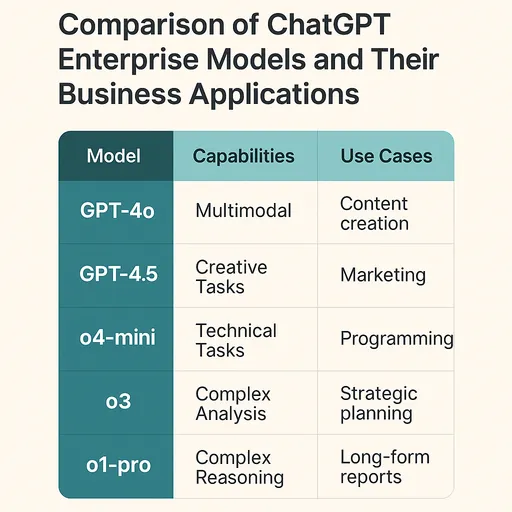 Comparison of ChatGPT Enterprise Models and Their Business Applications

| Model | Capabilities | Use Cases |
|---|---|---|
| GPT-4o | Multimodal | Content creation |
| GPT-4.5 | Creative Tasks | Marketing |
| o4-mini | Technical Tasks | Programming |
| o3 | Complex Analysis | Strategic planning |
| o1-pro | Complex Reasoning | Long-form reports |